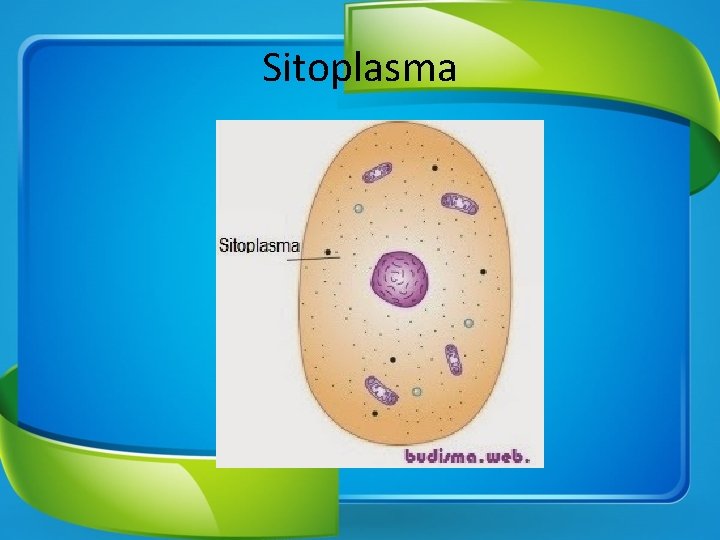 Sitoplasma

Sitoplasma

budisma.web.